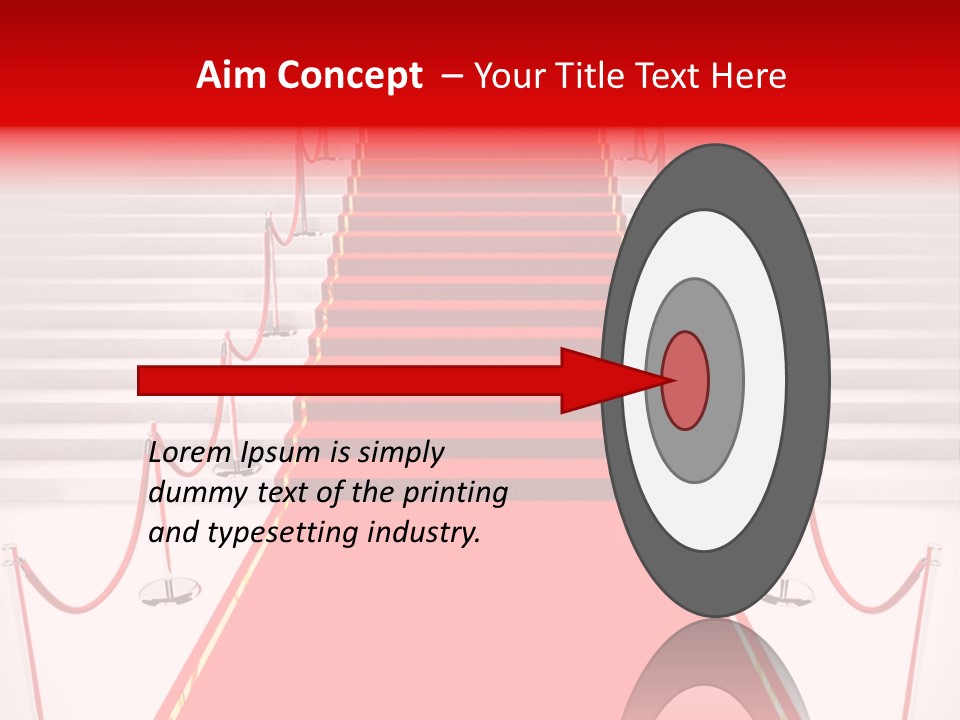 Aim Concept – Your Title Text Here

Lorem Ipsum is simply dummy text of the printing and typesetting industry.